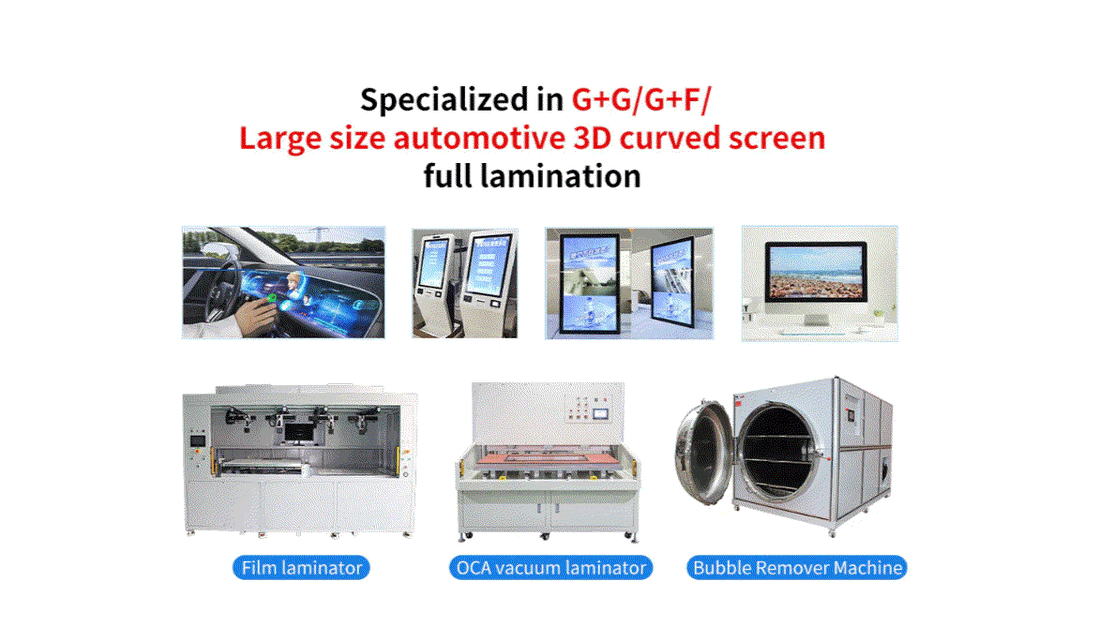 Specialized in G+G/G+F/
Large size automotive 3D curved screen
full lamination

Film laminator

OCA vacuum laminator

Bubble Remover Machine